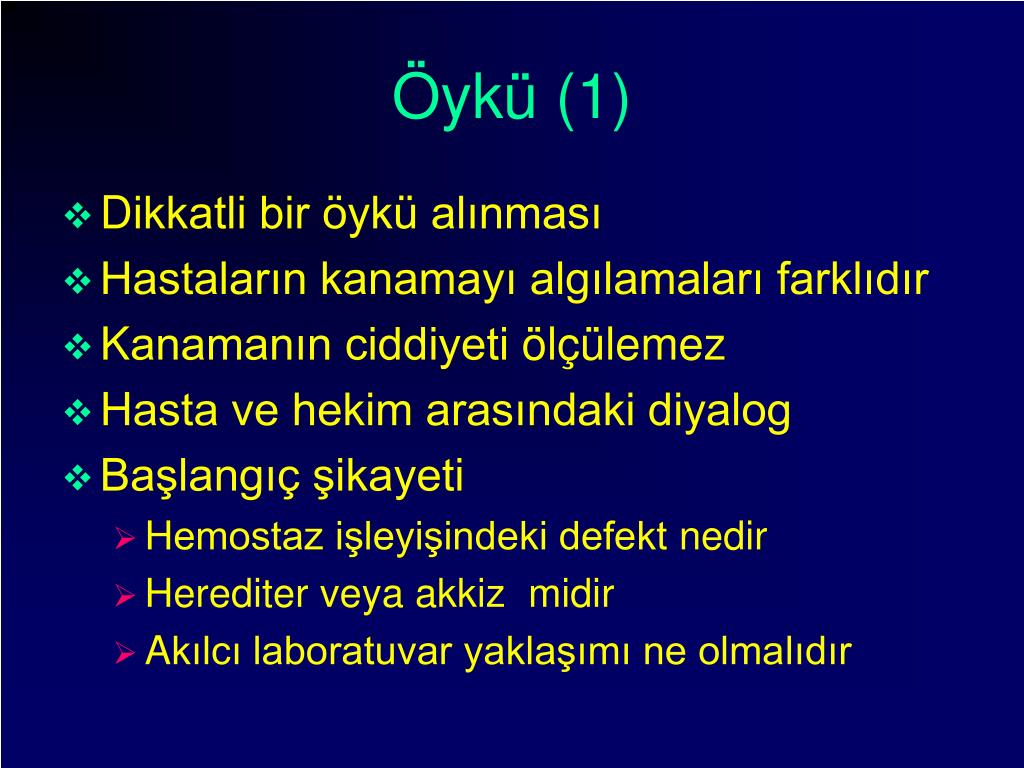 Öykü (1)

❖ Dikkatli bir öykü alınması
❖ Hastaların kanamayı algılamaları farklıdır
❖ Kanamanın ciddiyeti ölçülemez
❖ Hasta ve hekim arasındaki diyalog
❖ Başlangıç şikayeti
➢ Hemostaz işleyişindeki defekt nedir
➢ Herediter veya akkiz midir
➢ Akılcı laboratuvar yaklaşımı ne olmalıdır